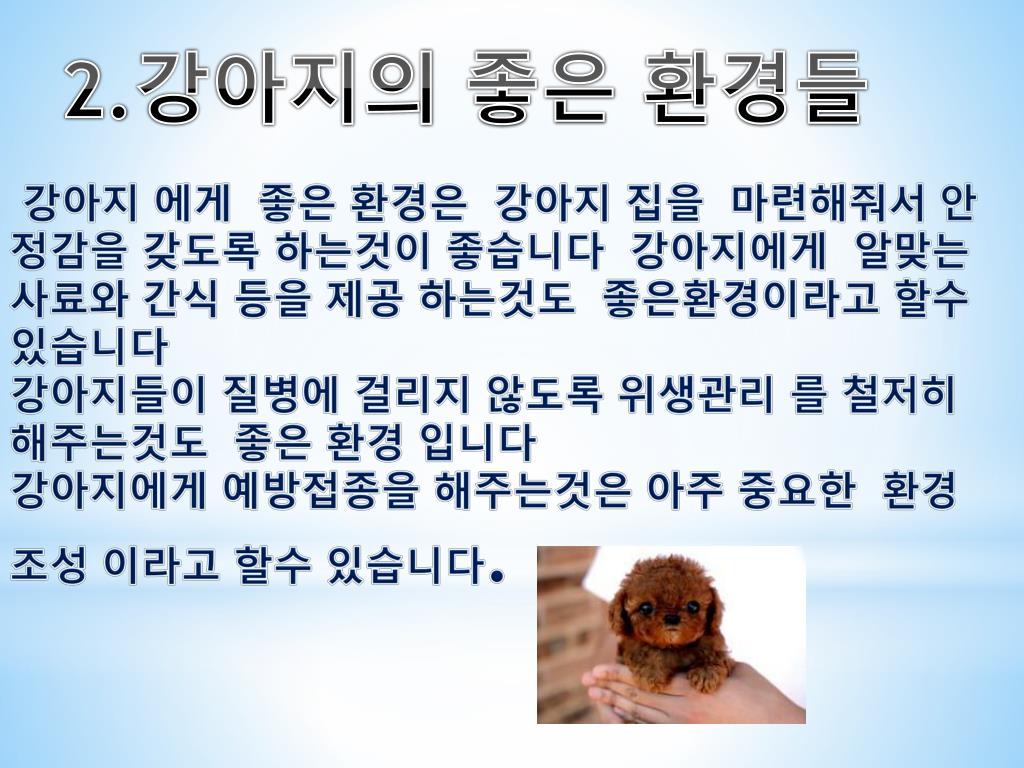 2.강아지의 좋은 환경들

강아지 에게 좋은 환경은 강아지 집을 마련해줘서 안정감을 갖도록 하는것이 좋습니다 강아지에게 알맞는 사료와 간식 등을 제공 하는것도 좋은환경이라고 할수 있습니다
강아지들이 질병에 걸리지 않도록 위생관리 를 철저히 해주는것도 좋은 환경 입니다
강아지에게 예방접종을 해주는것은 아주 중요한 환경

조성 이라고 할수 있습니다.